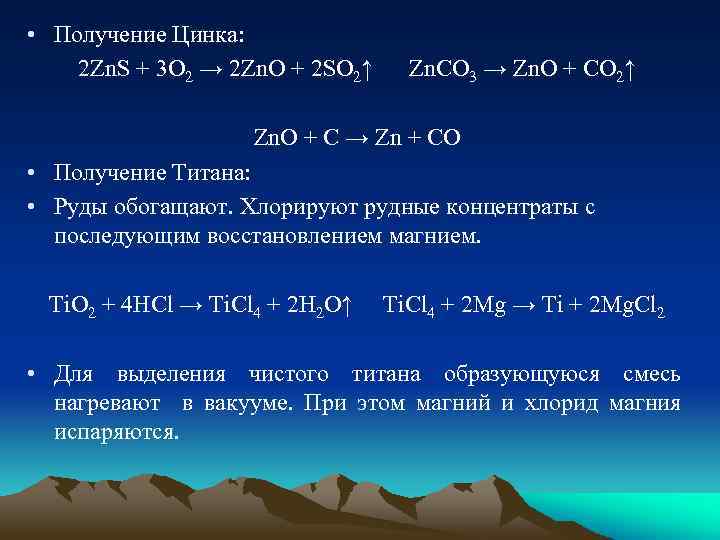 • Получение Цинка:

$2ZnS + 3O_2 \rightarrow 2ZnO + 2SO_2\uparrow$   $ZnCO_3 \rightarrow ZnO + CO_2\uparrow$

$ZnO + C \rightarrow Zn + CO$

• Получение Титана:

• Руды обогащают. Хлорируют рудные концентраты с последующим восстановлением магнием.

$TiO_2 + 4HCl \rightarrow TiCl_4 + 2H_2O\uparrow$   $TiCl_4 + 2Mg \rightarrow Ti + 2MgCl_2$

• Для выделения чистого титана образующуюся смесь нагревают в вакууме. При этом магний и хлорид магния испаряются.